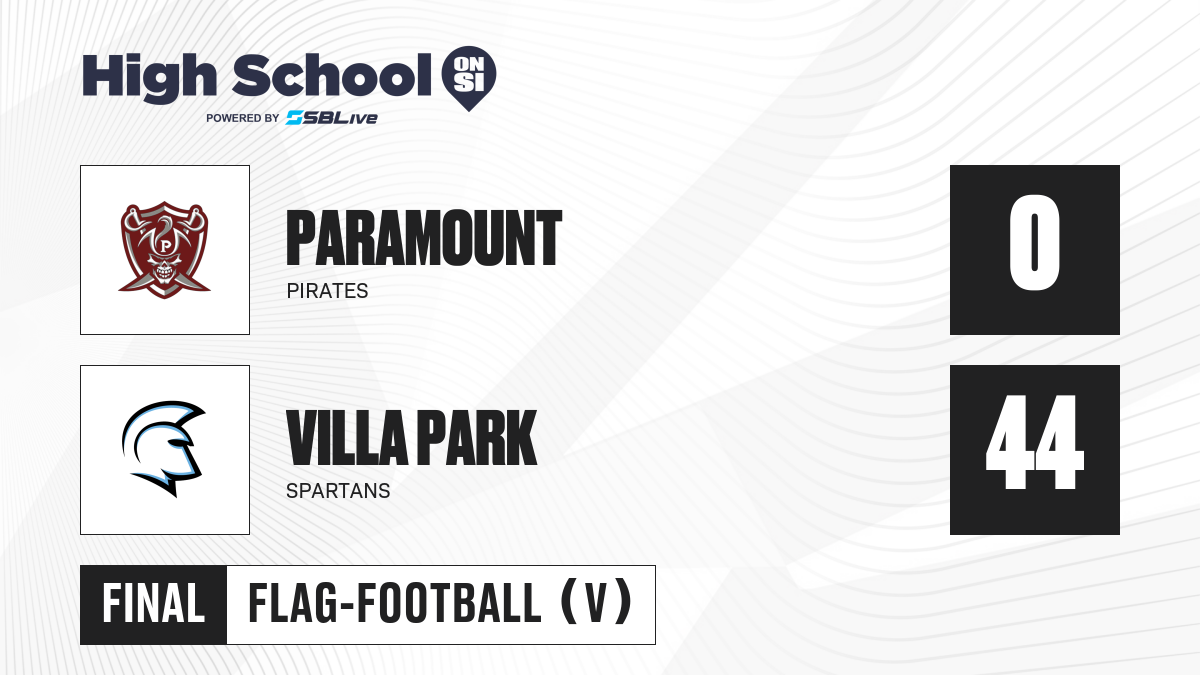 High School ON SI
POWERED BY SBLive

P

PARAMOUNT
PIRATES

0

VILLA PARK
SPARTANS

44

FINAL FLAG-FOOTBALL (V)